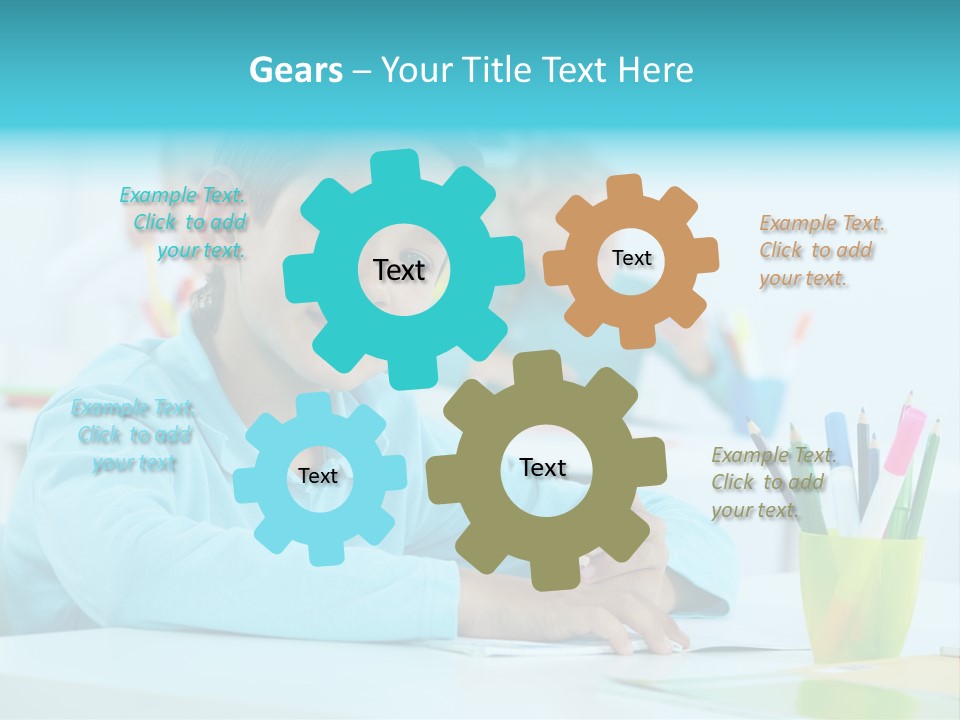 Gears – Your Title Text Here

Example Text. Click to add your text.

Text

Text

Example Text. Click to add your text.

Example Text. Click to add your text

Text

Text

Example Text. Click to add your text.